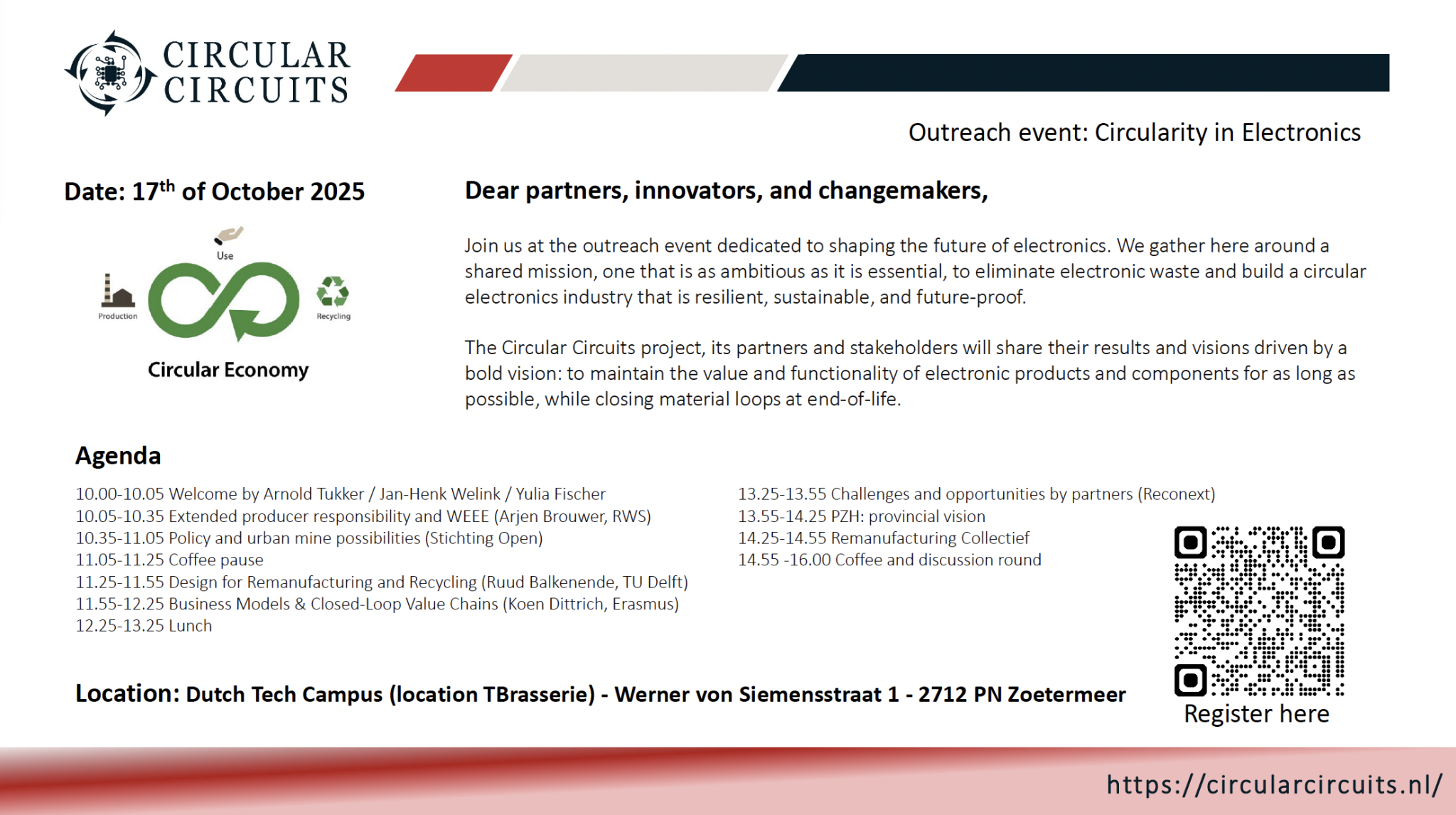 CIRCULAR CIRCUITS

Outreach event: Circularity in Electronics

Date: 17$^{th}$ of October 2025

Use
Production
Recycling
Circular Economy

Dear partners, innovators, and changemakers,

Join us at the outreach event dedicated to shaping the future of electronics. We gather here around a shared mission, one that is as ambitious as it is essential, to eliminate electronic waste and build a circular electronics industry that is resilient, sustainable, and future-proof.

The Circular Circuits project, its partners and stakeholders will share their results and visions driven by a bold vision: to maintain the value and functionality of electronic products and components for as long as possible, while closing material loops at end-of-life.

Agenda

10.00-10.05 Welcome by Arnold Tukker / Jan-Henk Welink / Yulia Fischer
10.05-10.35 Extended producer responsibility and WEEE (Arjen Brouwer, RWS)
10.35-11.05 Policy and urban mine possibilities (Stichting Open)
11.05-11.25 Coffee pause
11.25-11.55 Design for Remanufacturing and Recycling (Ruud Balkenende, TU Delft)
11.55-12.25 Business Models & Closed-Loop Value Chains (Koen Dittrich, Erasmus)
12.25-13.25 Lunch

13.25-13.55 Challenges and opportunities by partners (Reconext)
13.55-14.25 PZH: provincial vision
14.25-14.55 Remanufacturing Collectief
14.55 -16.00 Coffee and discussion round

Location: Dutch Tech Campus (location TBrasserie) - Werner von Siemensstraat 1 - 2712 PN Zoetermeer

Register here

https://circularcircuits.nl/